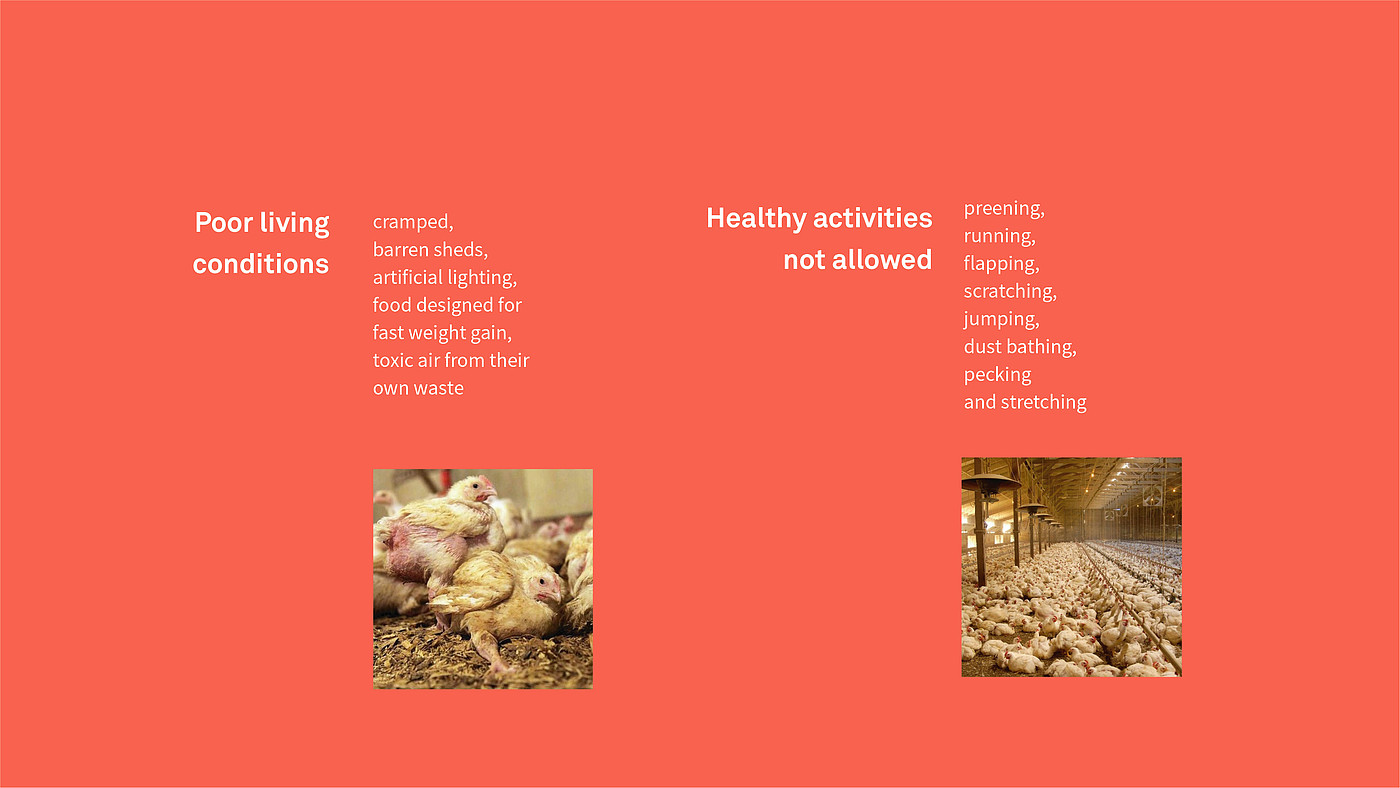 Poor living conditions

cramped,
barren sheds,
artificial lighting,
food designed for fast weight gain,
toxic air from their own waste

Healthy activities not allowed

preening,
running,
flapping,
scratching,
jumping,
dust bathing,
pecking
and stretching